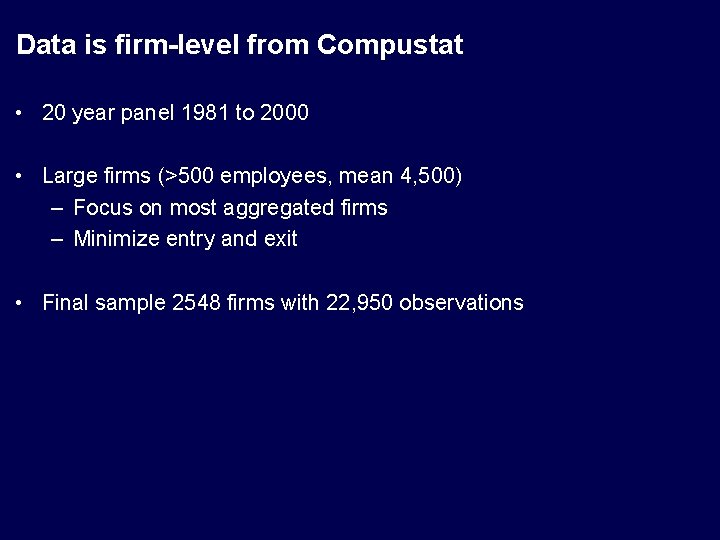 Data is firm-level from Compustat

• 20 year panel 1981 to 2000

• Large firms (>500 employees, mean 4,500)
  – Focus on most aggregated firms
  – Minimize entry and exit

• Final sample 2548 firms with 22,950 observations